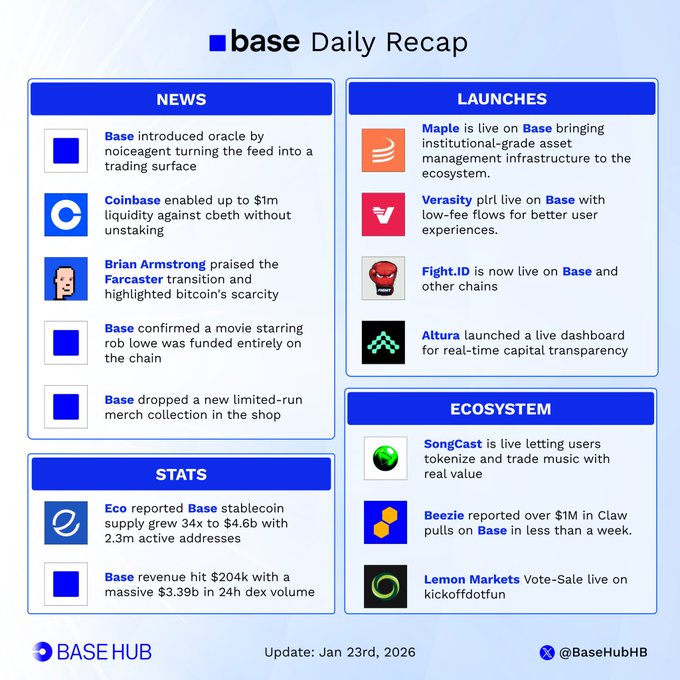 base Daily Recap

NEWS

Base introduced oracle by noiceagent turning the feed into a trading surface

Coinbase enabled up to $1m liquidity against cbeth without unstaking

Brian Armstrong praised the Farcaster transition and highlighted bitcoin's scarcity

Base confirmed a movie starring rob lowe was funded entirely on the chain

Base dropped a new limited-run merch collection in the shop

STATS

Eco reported Base stablecoin supply grew 34x to $4.6b with 2.3m active addresses

Base revenue hit $204k with a massive $3.39b in 24h dex volume

LAUNCHES

Maple is live on Base bringing institutional-grade asset management infrastructure to the ecosystem.

Verasity plrl live on Base with low-fee flows for better user experiences.

FIGHT

Fight.ID is now live on Base and other chains

Altura launched a live dashboard for real-time capital transparency

ECOSYSTEM

SongCast is live letting users tokenize and trade music with real value

Beezie reported over $1M in Claw pulls on Base in less than a week.

Lemon Markets Vote-Sale live on kickoffdotfun

BASE HUB

Update: Jan 23rd, 2026

@BaseHubHB